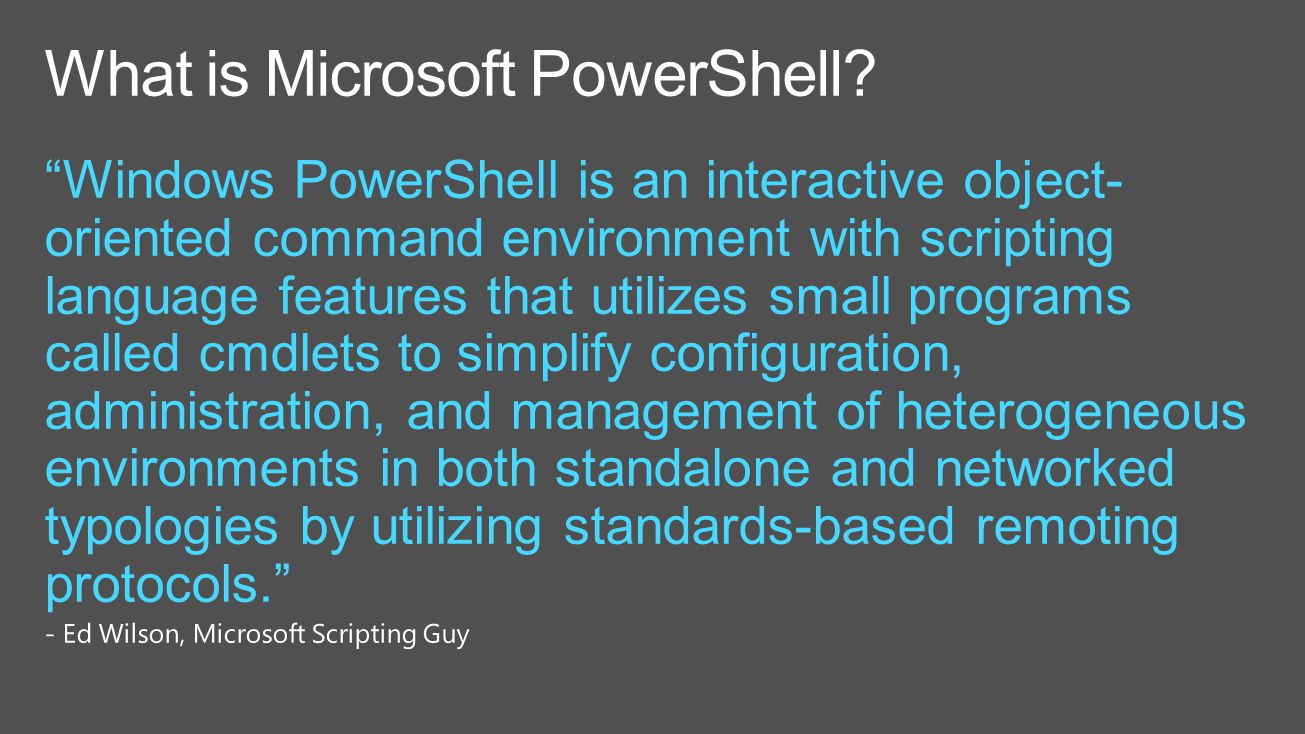 What is Microsoft PowerShell?

“Windows PowerShell is an interactive object-oriented command environment with scripting language features that utilizes small programs called cmdlets to simplify configuration, administration, and management of heterogeneous environments in both standalone and networked typologies by utilizing standards-based remoting protocols.”

- Ed Wilson, Microsoft Scripting Guy